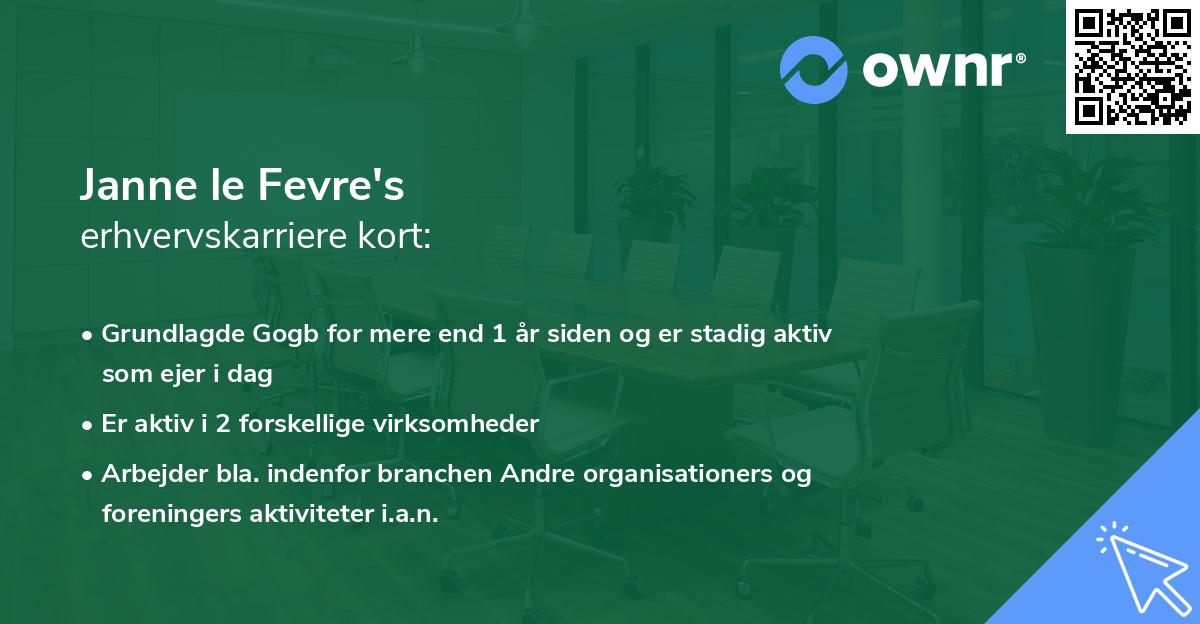 ownr®

Janne le Fevre's
erhvervskarriere kort:

• Grundlagde Gogb for mere end 1 år siden og er stadig aktiv som ejer i dag

• Er aktiv i 2 forskellige virksomheder

• Arbejder bla. indenfor branchen Andre organisationers og foreningers aktiviteter i.a.n.